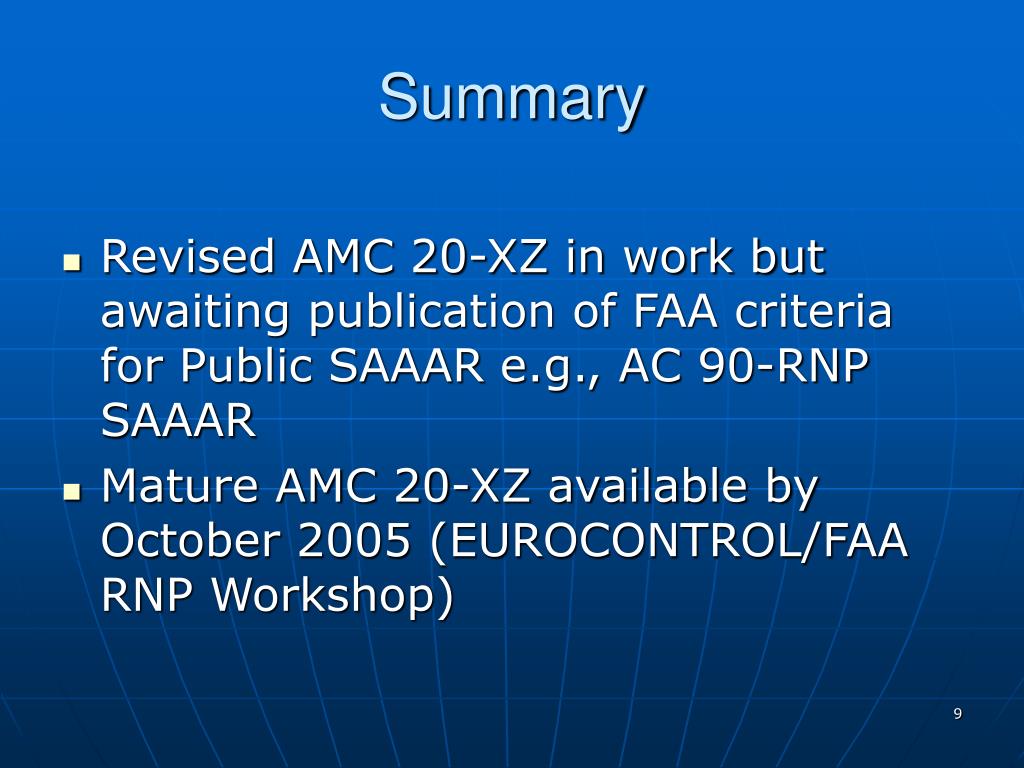 Summary

- Revised AMC 20-XZ in work but awaiting publication of FAA criteria for Public SAAAR e.g., AC 90-RNP SAAAR
- Mature AMC 20-XZ available by October 2005 (EUROCONTROL/FAA RNP Workshop)

9